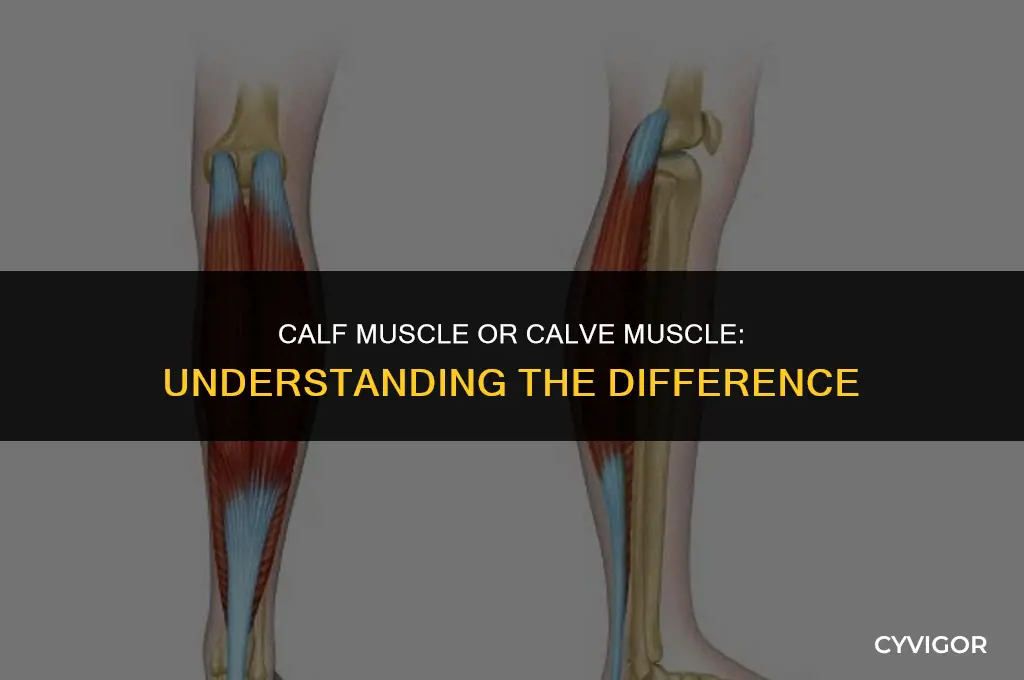 CALF MUSCLE OR CALVE MUSCLE:
UNDERSTANDING THE DIFFERENCE

CYVIGOR